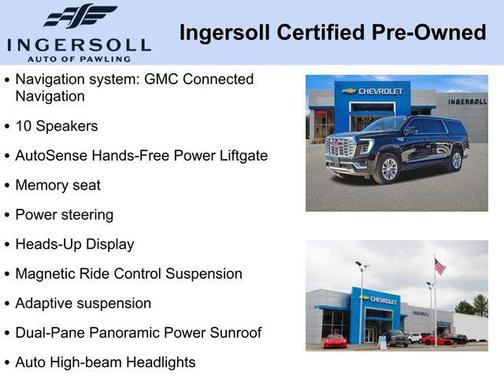 INGERSOLL
AUTO OF PAWLING

Ingersoll Certified Pre-Owned

• Navigation system: GMC Connected Navigation
• 10 Speakers
• AutoSense Hands-Free Power Liftgate
• Memory seat
• Power steering
• Heads-Up Display
• Magnetic Ride Control Suspension
• Adaptive suspension
• Dual-Pane Panoramic Power Sunroof
• Auto High-beam Headlights

CHEVROLET
INGERSOLL

CHEVROLET
INGERSOLL